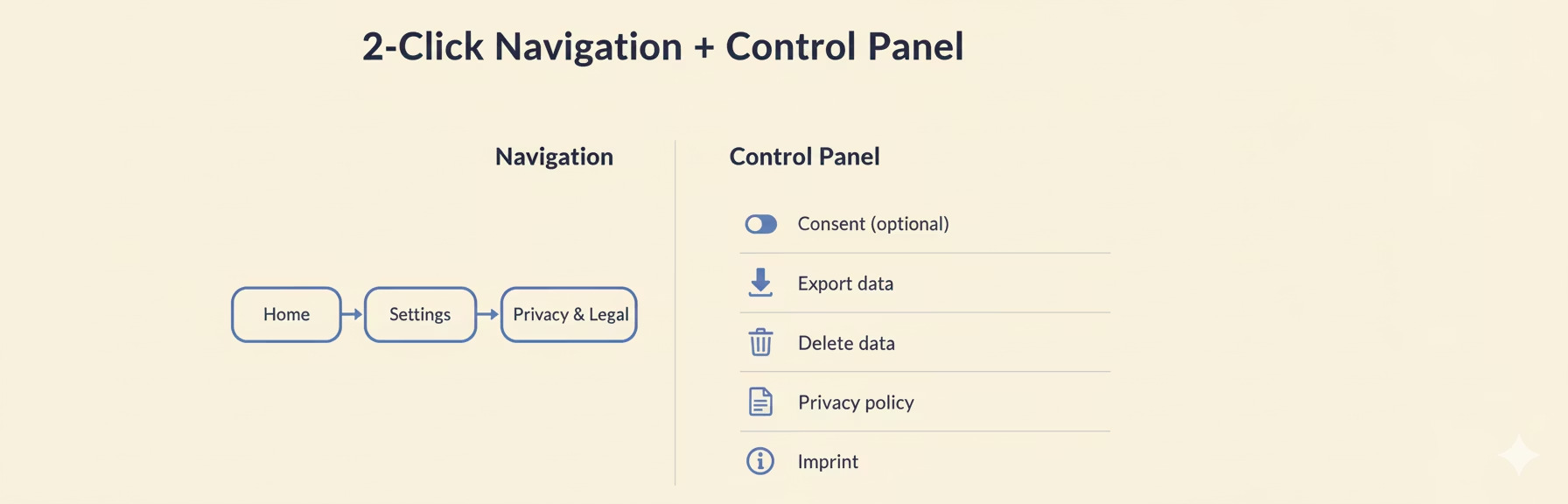 2-Click Navigation + Control Panel

Navigation

Home

Settings

Privacy & Legal

Control Panel

Consent (optional)

Export data

Delete data

Privacy policy

Imprint